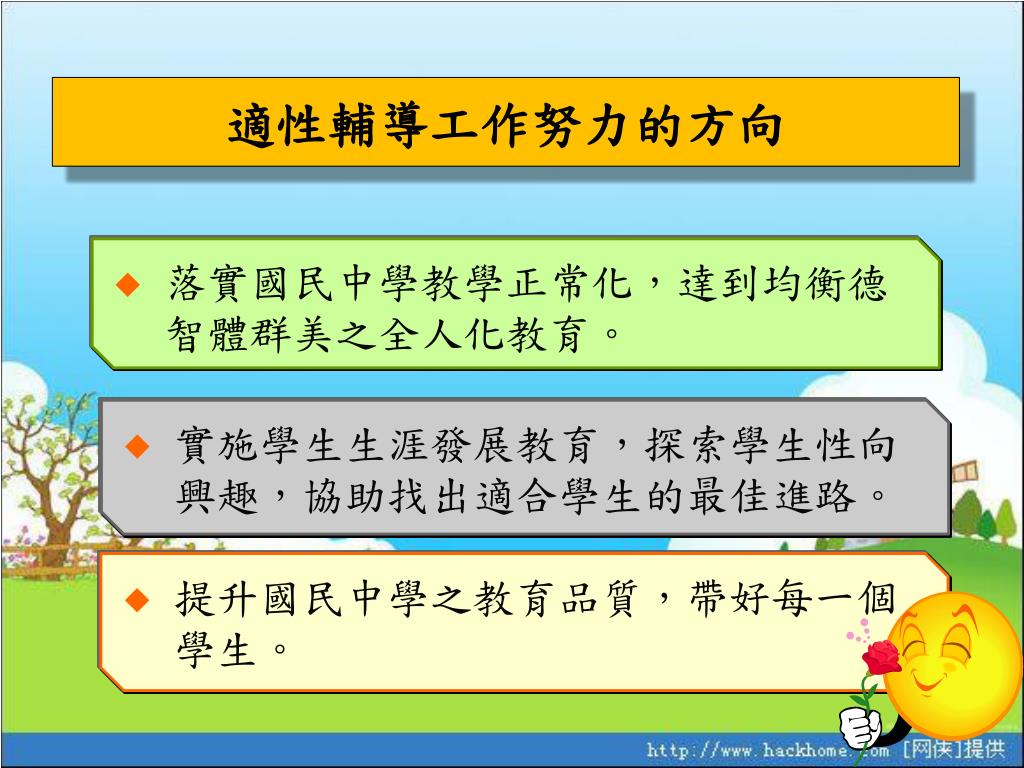 適性輔導工作努力的方向

◆ 落實國民中學教學正常化，達到均衡德智體群美之全人化教育。

◆ 實施學生生涯發展教育，探索學生性向興趣，協助找出適合學生的最佳進路。

◆ 提升國民中學之教育品質，帶好每一個學生。

http://www.hackhome.com [网侠]提供